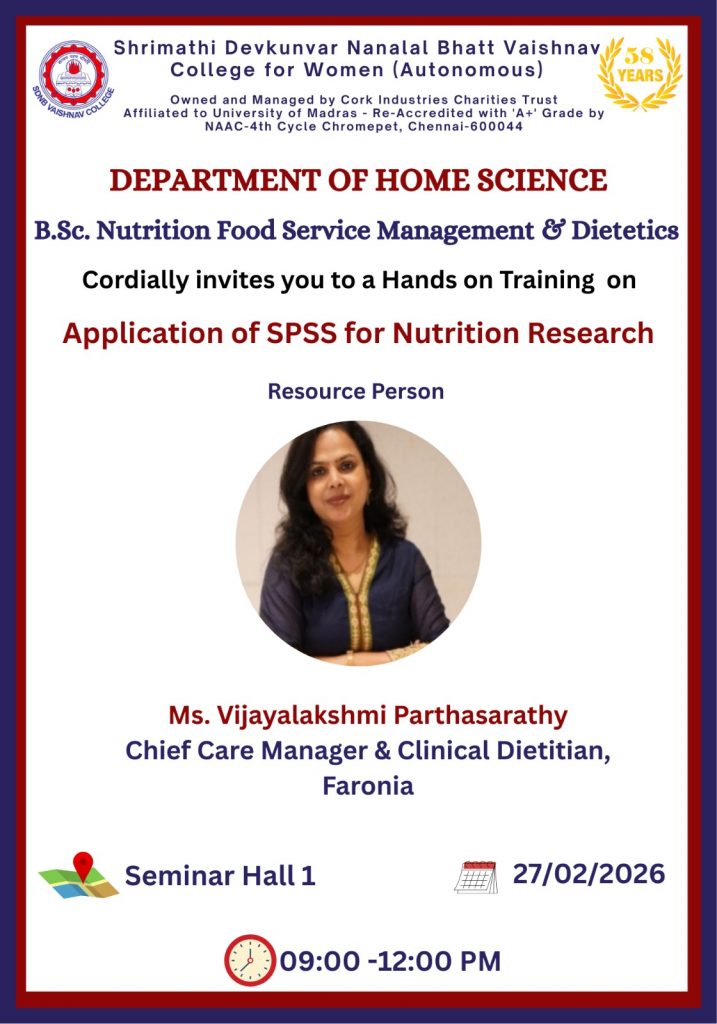 SDNB VAISHNAV COLLEGE

Shrimathi Devkunvar Nanalal Bhatt Vaishnav College for Women (Autonomous)

58 YEARS

Owned and Managed by Cork Industries Charities Trust
Affiliated to University of Madras - Re-Accredited with 'A+' Grade by NAAC-4th Cycle Chromepet, Chennai-600044

DEPARTMENT OF HOME SCIENCE

B.Sc. Nutrition Food Service Management & Dietetics

Cordially invites you to a Hands on Training on

Application of SPSS for Nutrition Research

Resource Person

Ms. Vijayalakshmi Parthasarathy
Chief Care Manager & Clinical Dietitian, Faronia

Seminar Hall 1

27/02/2026

09:00 -12:00 PM